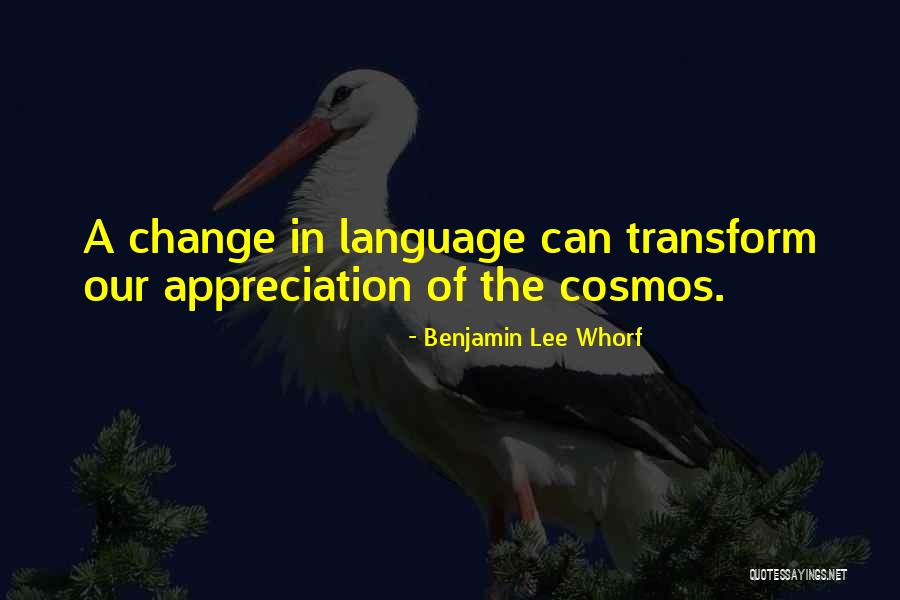 A change in language can transform our appreciation of the cosmos.

- Benjamin Lee Whorf

QUOTESSAYINGS.NET